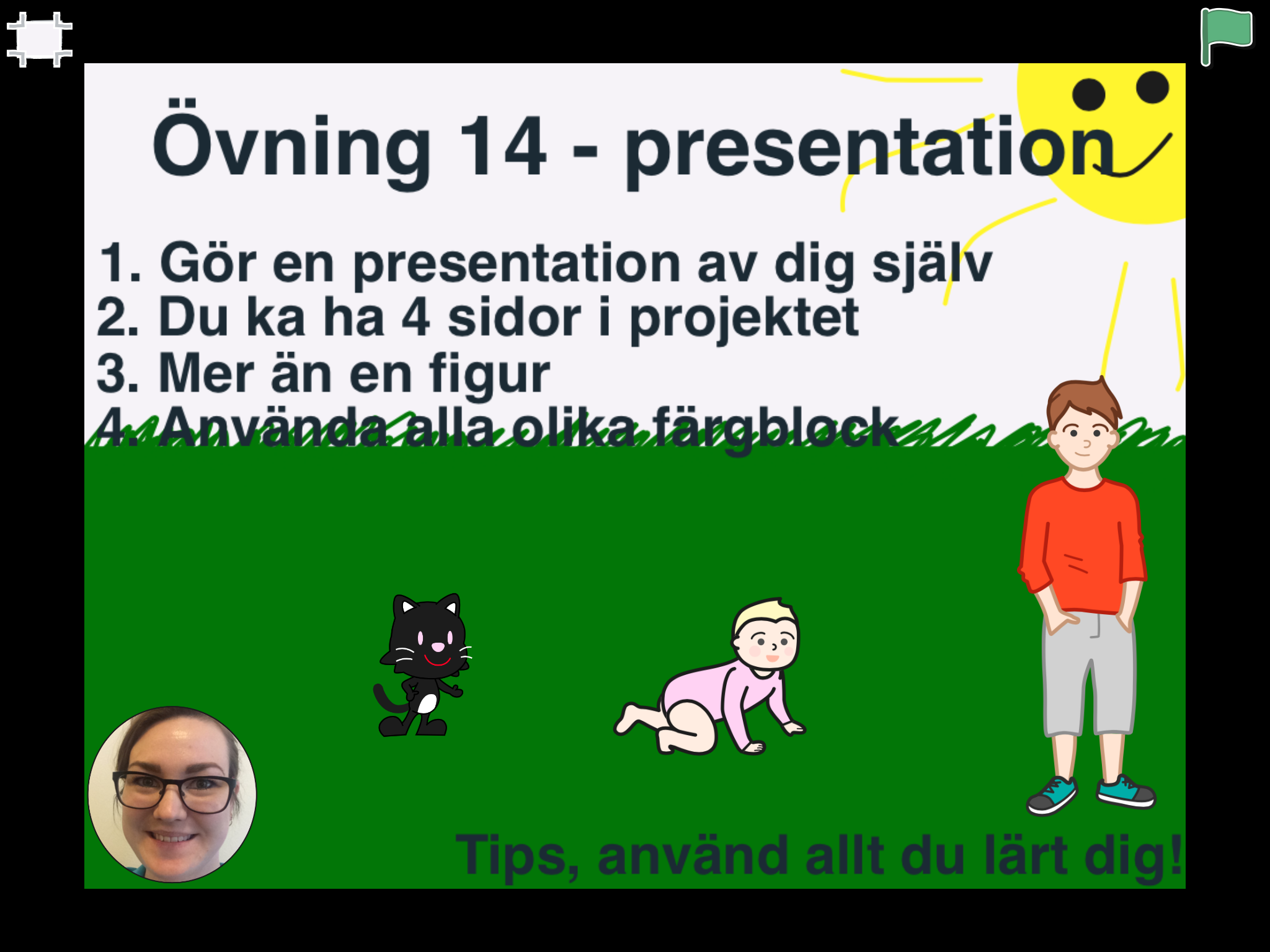 Övning 14 - presentation

1. Gör en presentation av dig själv
2. Du ka ha 4 sidor i projektet
3. Mer än en figur
4. Använda alla olika färgblock

Tips, använd allt du lärt dig!